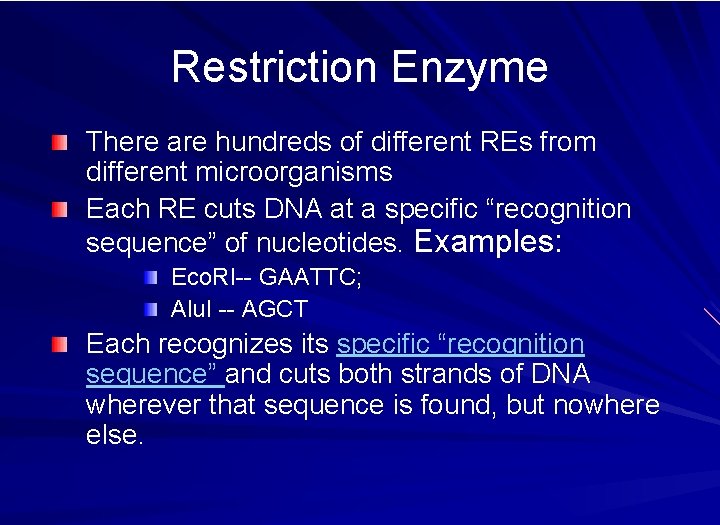 Restriction Enzyme

There are hundreds of different REs from different microorganisms

Each RE cuts DNA at a specific “recognition sequence” of nucleotides. Examples:

EcoRI-- GAATTC;

AluI -- AGCT

Each recognizes its specific “recognition sequence” and cuts both strands of DNA wherever that sequence is found, but nowhere else.